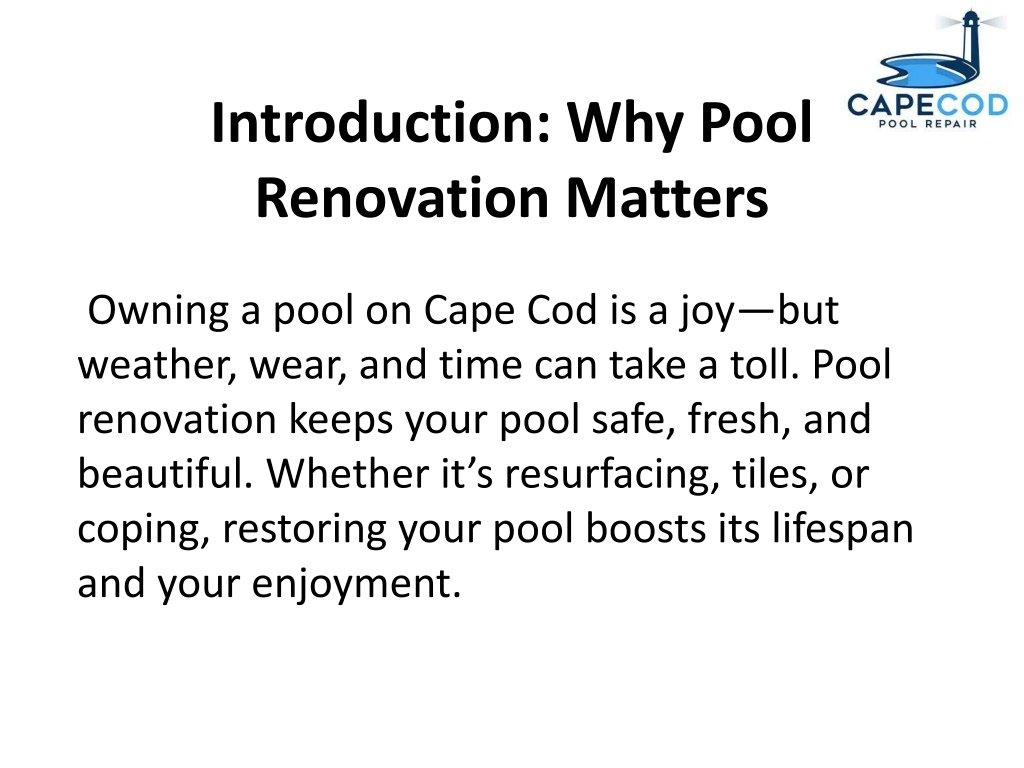 CAPECOD
POOL REPAIR

Introduction: Why Pool Renovation Matters

Owning a pool on Cape Cod is a joy—but weather, wear, and time can take a toll. Pool renovation keeps your pool safe, fresh, and beautiful. Whether it’s resurfacing, tiles, or coping, restoring your pool boosts its lifespan and your enjoyment.